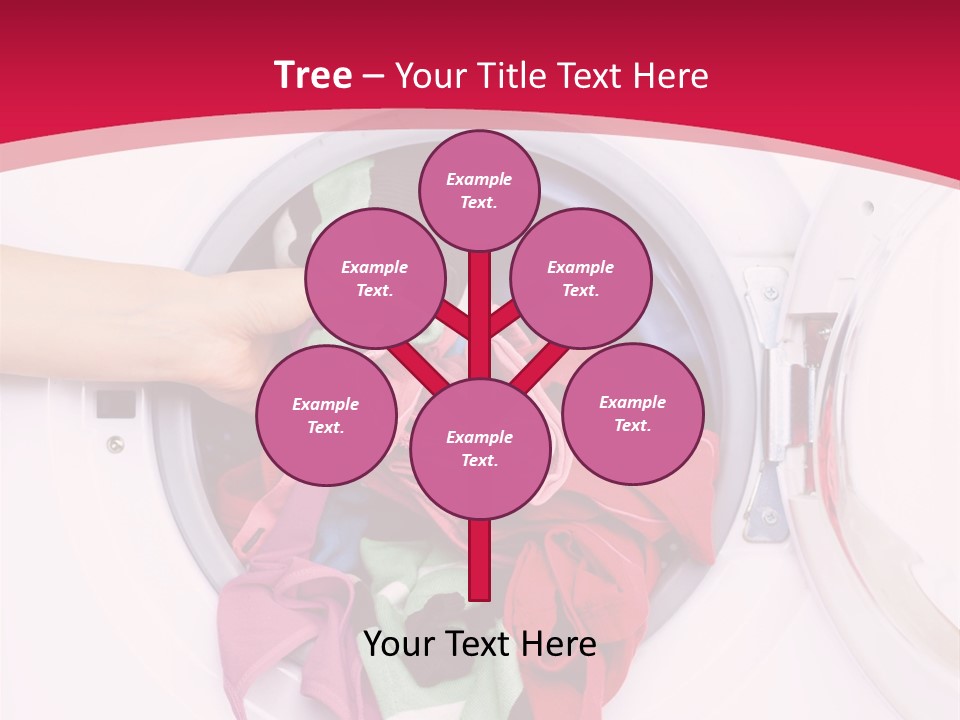 Tree – Your Title Text Here

Example Text.

Example Text.

Example Text.

Example Text.

Example Text.

Example Text.

Your Text Here